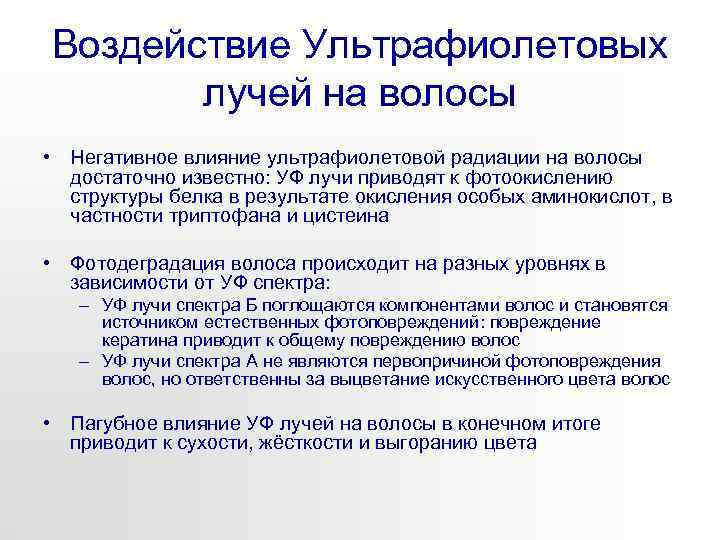 Воздействие Ультрафиолетовых лучей на волосы

• Негативное влияние ультрафиолетовой радиации на волосы достаточно известно: УФ лучи приводят к фотоокислению структуры белка в результате окисления особых аминокислот, в частности триптофана и цистеина

• Фотодеградация волоса происходит на разных уровнях в зависимости от УФ спектра:
– УФ лучи спектра Б поглощаются компонентами волос и становятся источником естественных фотоповреждений: повреждение кератина приводит к общему повреждению волос
– УФ лучи спектра А не являются первопричиной фотоповреждения волос, но ответственны за выцветание искусственного цвета волос

• Пагубное влияние УФ лучей на волосы в конечном итоге приводит к сухости, жёсткости и выгоранию цвета